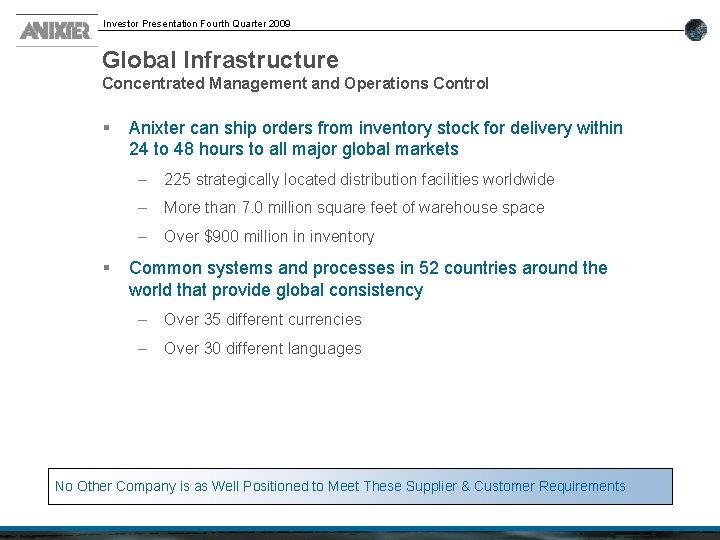 ANIXTER

Investor Presentation Fourth Quarter 2009

Global Infrastructure
Concentrated Management and Operations Control

▪ Anixter can ship orders from inventory stock for delivery within 24 to 48 hours to all major global markets

– 225 strategically located distribution facilities worldwide

– More than 7.0 million square feet of warehouse space

– Over $900 million in inventory

▪ Common systems and processes in 52 countries around the world that provide global consistency

– Over 35 different currencies

– Over 30 different languages

No Other Company is as Well Positioned to Meet These Supplier & Customer Requirements